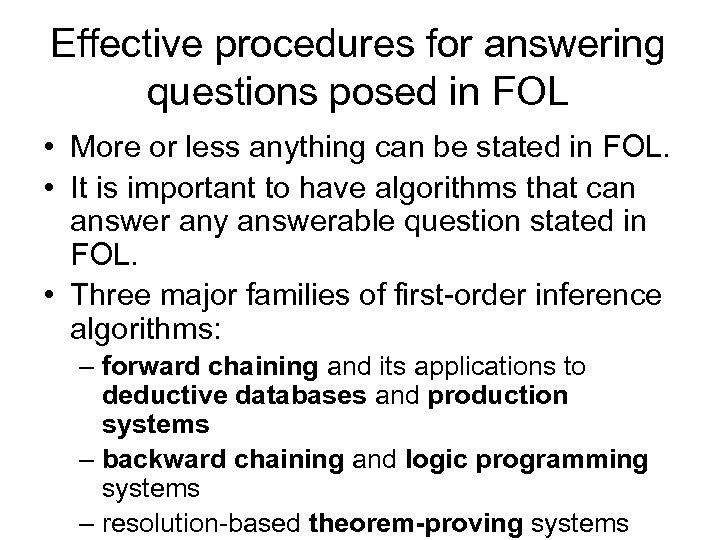 Effective procedures for answering questions posed in FOL

• More or less anything can be stated in FOL.
• It is important to have algorithms that can answer any answerable question stated in FOL.
• Three major families of first-order inference algorithms:
– forward chaining and its applications to deductive databases and production systems
– backward chaining and logic programming systems
– resolution-based theorem-proving systems